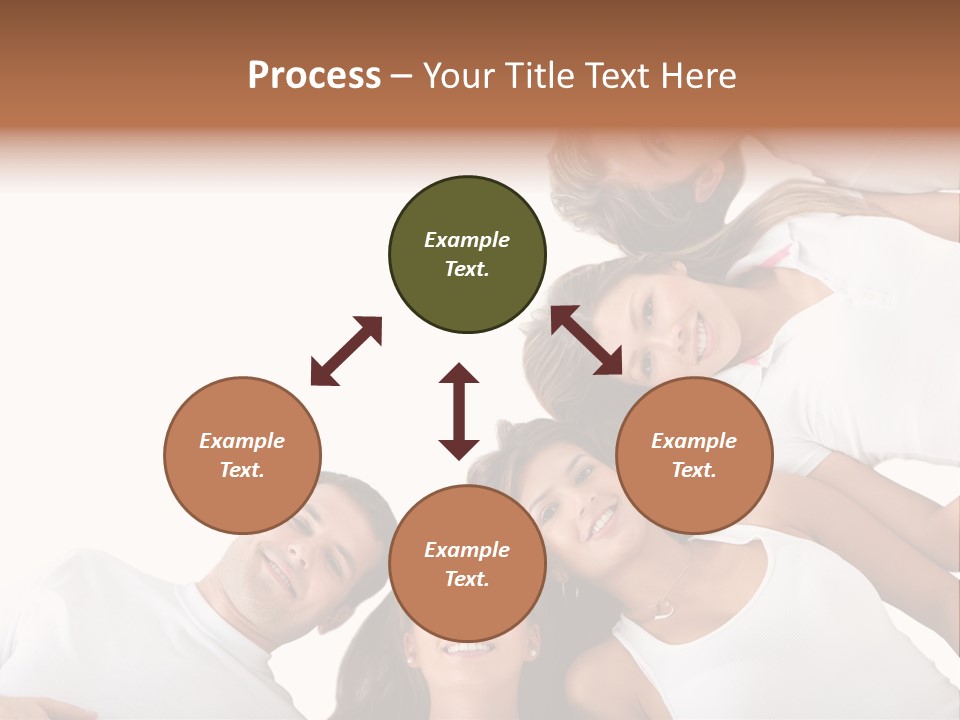 Process – Your Title Text Here

Example Text.

Example Text.

Example Text.

Example Text.